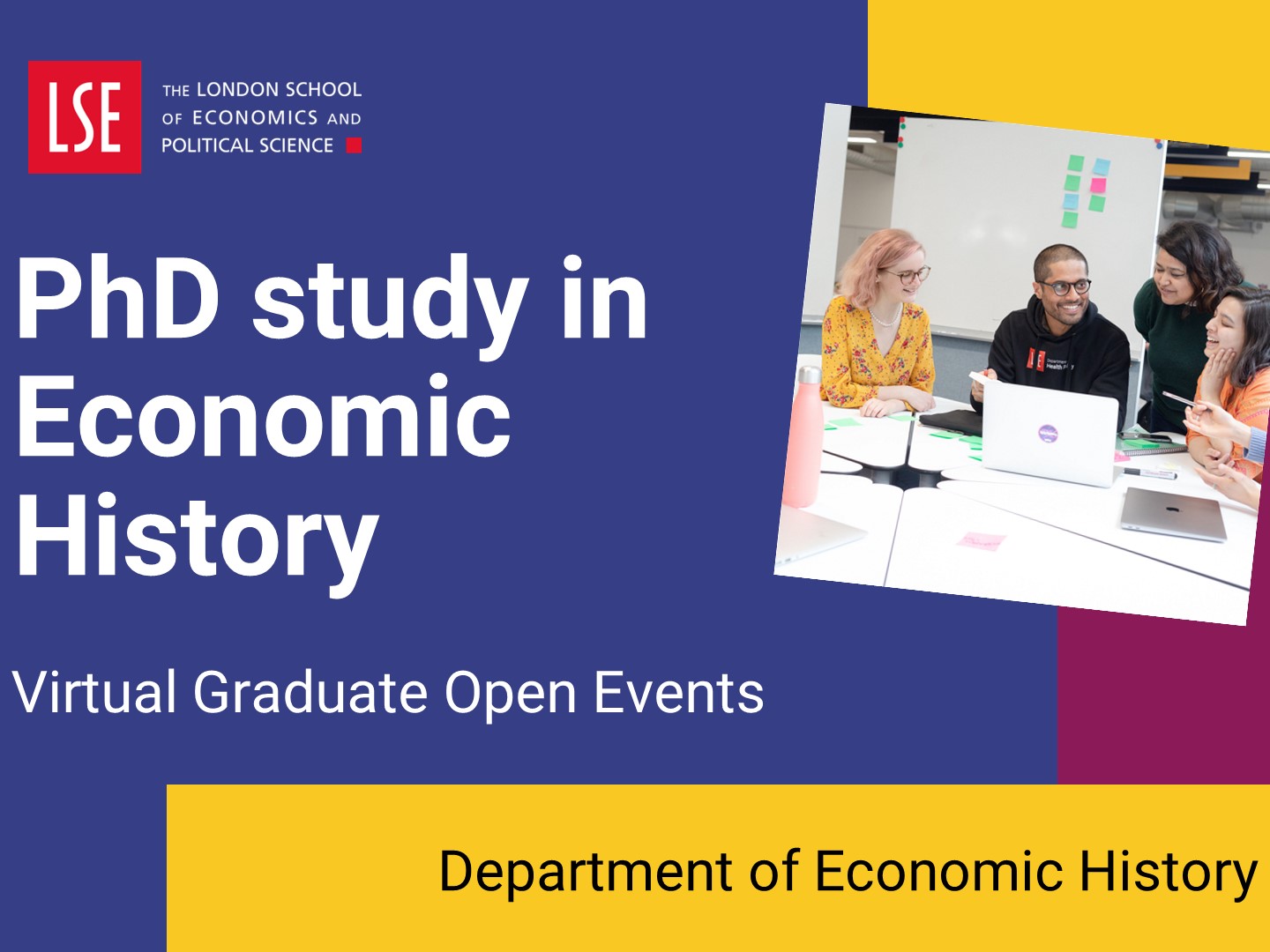 LSE
THE LONDON SCHOOL OF ECONOMICS AND POLITICAL SCIENCE

PhD study in Economic History

Virtual Graduate Open Events

Department of Economic History